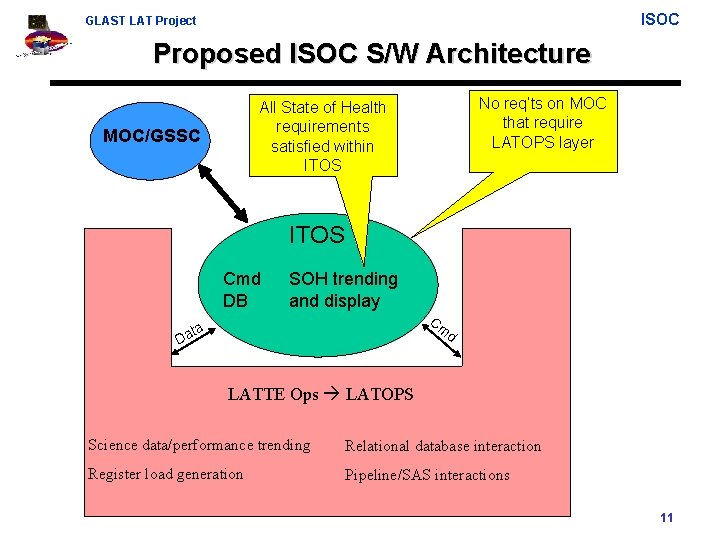 GLAST LAT Project

ISOC

Proposed ISOC S/W Architecture

MOC/GSSC

All State of Health requirements satisfied within ITOS

No req'ts on MOC that require LATOPS layer

ITOS

Cmd DB

SOH trending and display

Data

Cmd

LATTE Ops → LATOPS

Science data/performance trending

Register load generation

Relational database interaction

Pipeline/SAS interactions

11